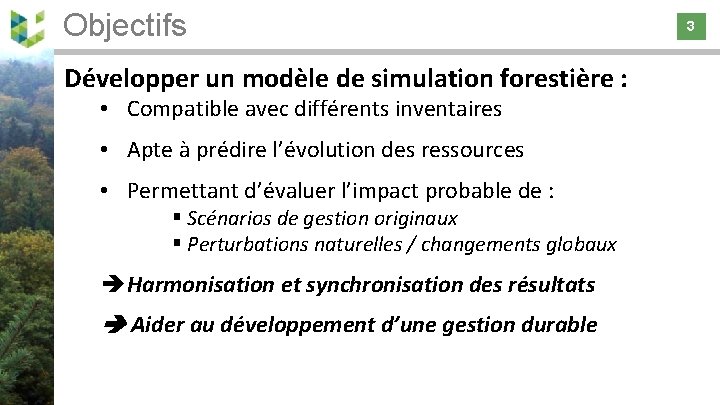 Objectifs

3

Développer un modèle de simulation forestière :

• Compatible avec différents inventaires

• Apte à prédire l'évolution des ressources

• Permettant d'évaluer l'impact probable de :

▪ Scénarios de gestion originaux

▪ Perturbations naturelles / changements globaux

➔ Harmonisation et synchronisation des résultats

➔ Aider au développement d'une gestion durable